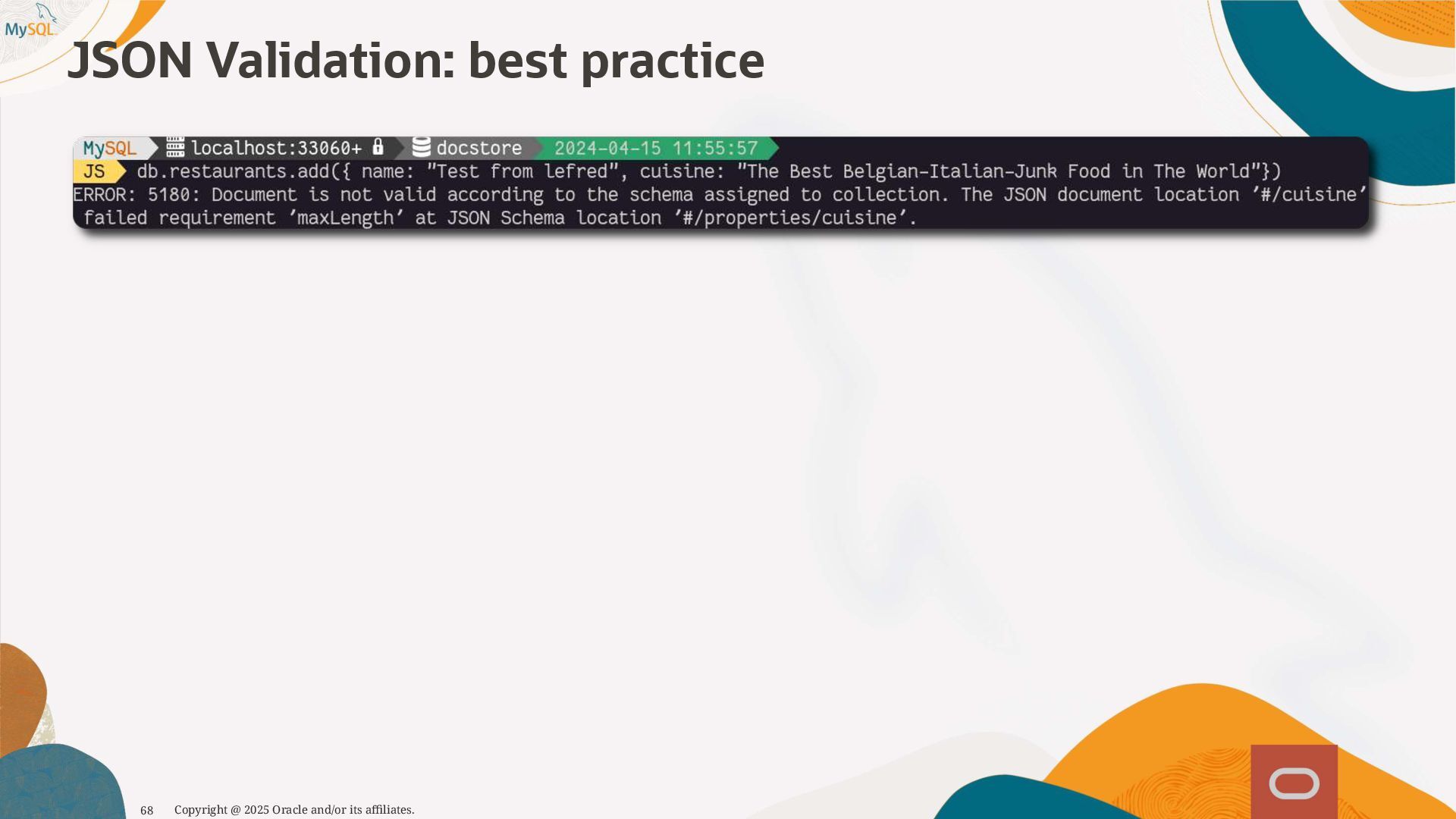 MySQL

JSON Validation: best practice

MySQL localhost:33060+ docstore 2024-04-15 11:55:57
JS db.restaurants.add({ name: "Test from lefred", cuisine: "The Best Belgian-Italian-Junk Food in The World"})
ERROR: 5180: Document is not valid according to the schema assigned to collection. The JSON document location '#/cuisine' failed requirement 'maxLength' at JSON Schema location '#/properties/cuisine'.

68 Copyright @ 2025 Oracle and/or its affiliates.